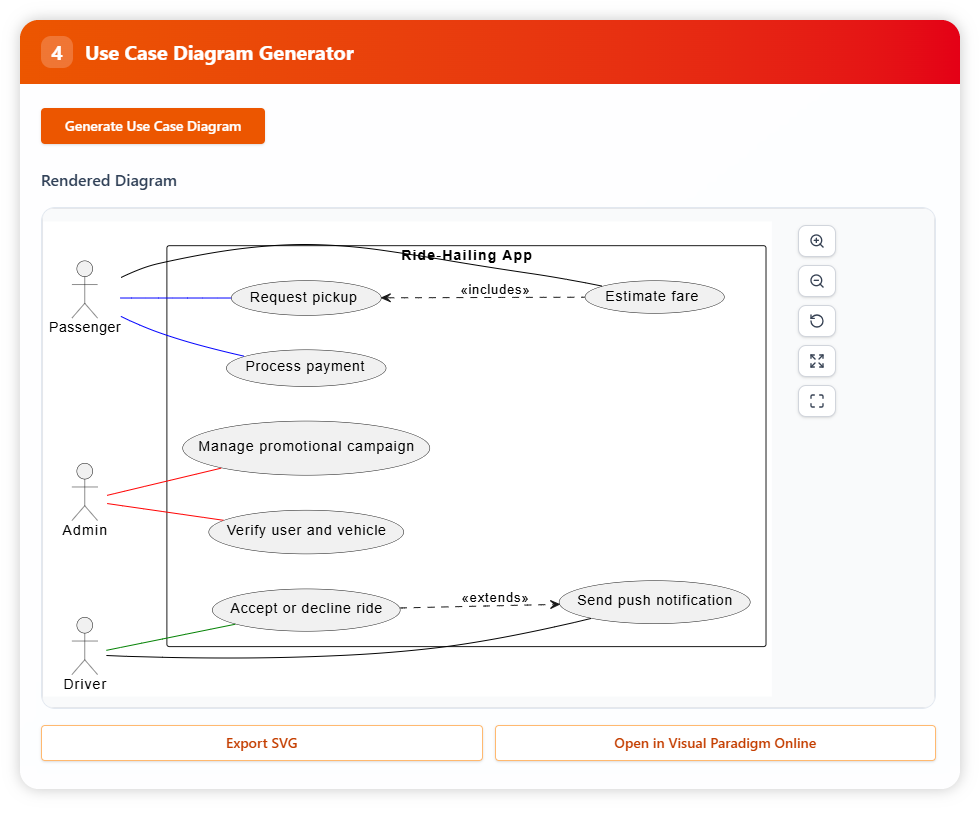 4 Use Case Diagram Generator

Generate Use Case Diagram

Rendered Diagram

Ride-Hailing App

Passenger

Request pickup

«includes»

Estimate fare

Process payment

Manage promotional campaign

Admin

Verify user and vehicle

Accept or decline ride

«extends»

Send push notification

Driver

Export SVG

Open in Visual Paradigm Online